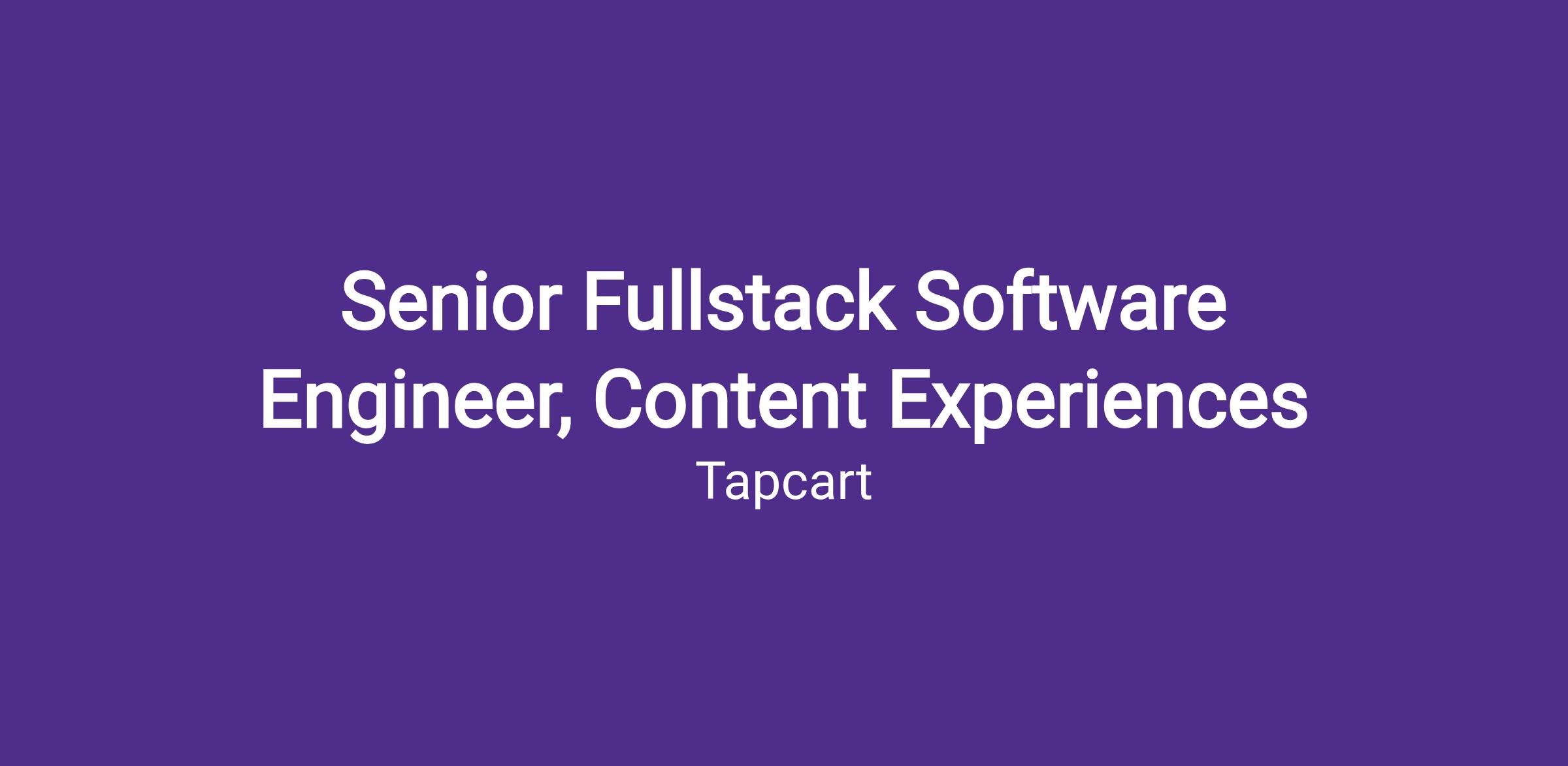 Senior Fullstack Software Engineer, Content Experiences

Tapcart